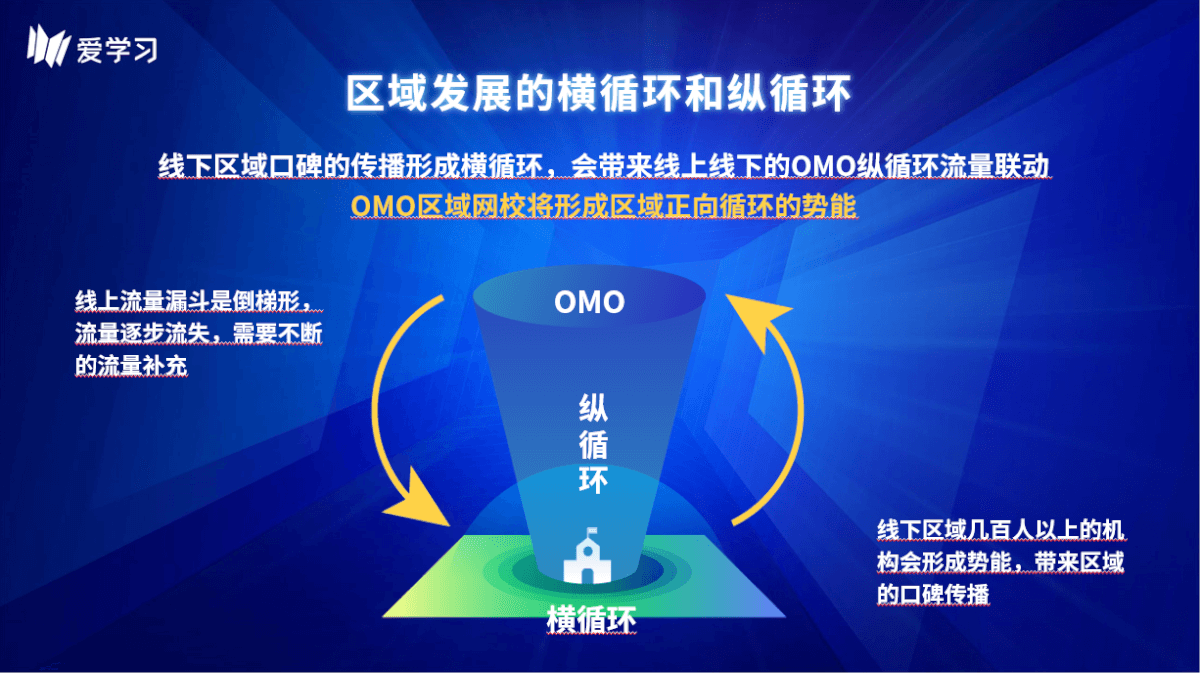 爱学习

区域发展的横循环和纵循环

线下区域口碑的传播形成横循环，会带来线上线下的OMO纵循环流量联动

OMO区域网校将形成区域正向循环的势能

线上流量漏斗是倒梯形，流量逐步流失，需要不断的流量补充

OMO

纵循环

横循环

线下区域几百人以上的机构会形成势能，带来区域的口碑传播